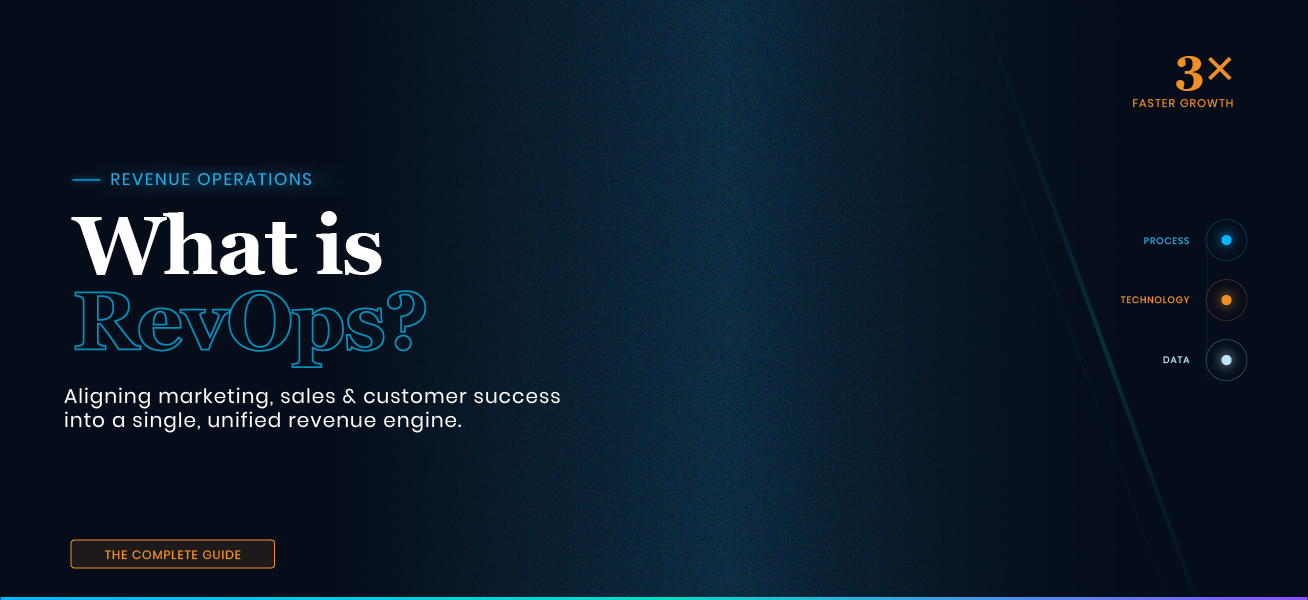 3×
FASTER GROWTH

REVENUE OPERATIONS

What is RevOps?

Aligning marketing, sales & customer success into a single, unified revenue engine.

PROCESS

TECHNOLOGY

DATA

THE COMPLETE GUIDE